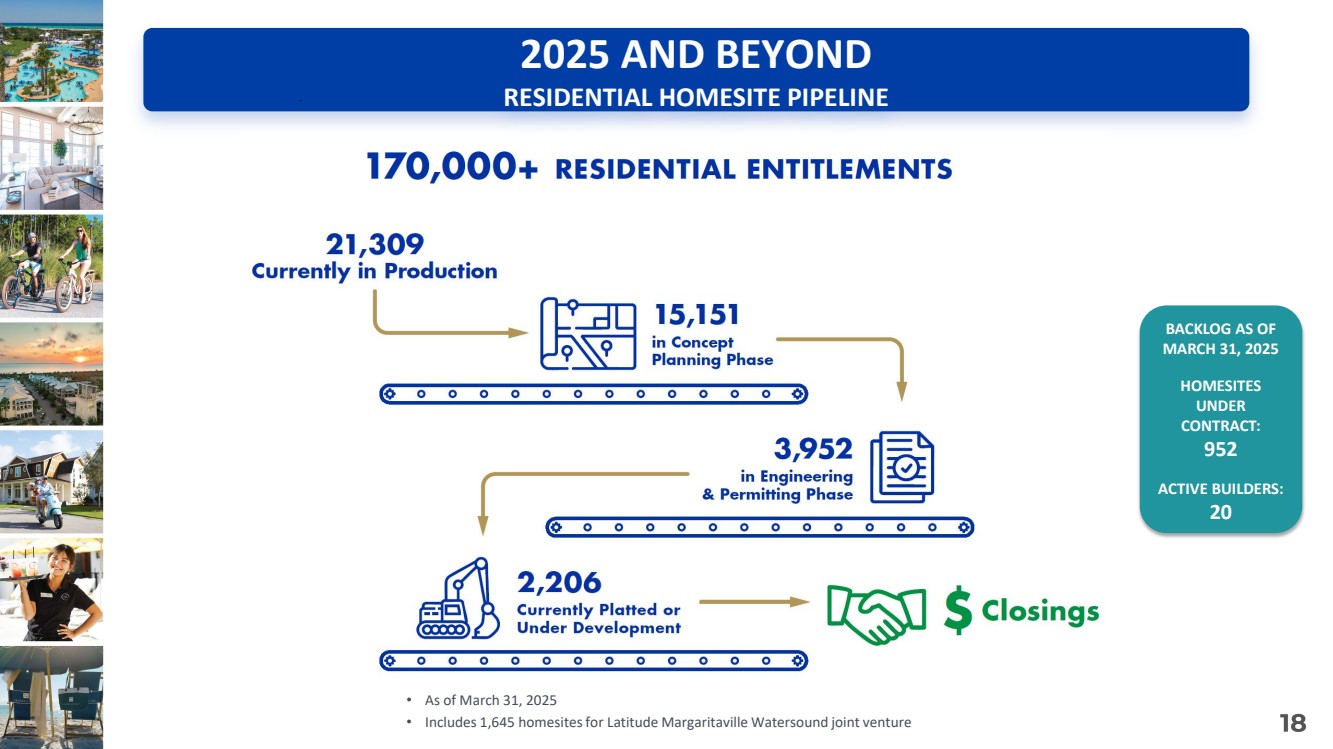 2025 AND BEYOND
RESIDENTIAL HOMESITE PIPELINE

170,000+ RESIDENTIAL ENTITLEMENTS

21,309
Currently in Production

15,151
in Concept Planning Phase

3,952
in Engineering & Permitting Phase

2,206
Currently Platted or Under Development

$ Closings

BACKLOG AS OF MARCH 31, 2025

HOMESITES UNDER CONTRACT:
952

ACTIVE BUILDERS:
20

• As of March 31, 2025
• Includes 1,645 homesites for Latitude Margaritaville Watersound joint venture

18